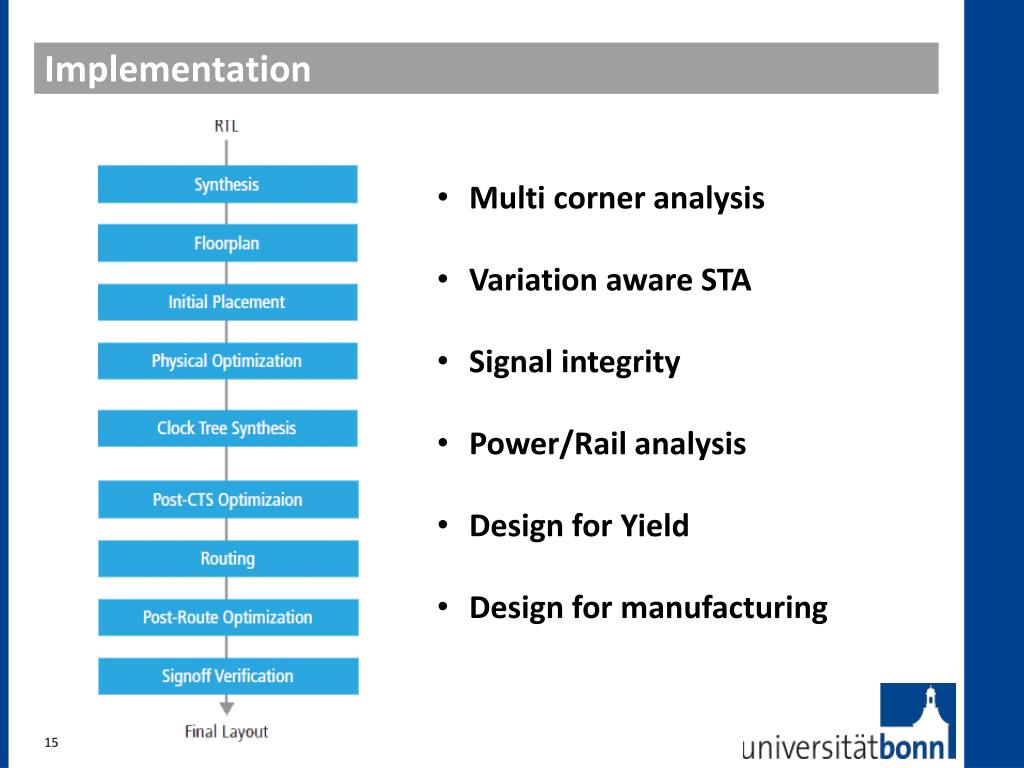 Implementation

RTL

Synthesis

Floorplan

Initial Placement

Physical Optimization

Clock Tree Synthesis

Post-CTS Optimizaion

Routing

Post-Route Optimization

Signoff Verification

Final Layout

• Multi corner analysis

• Variation aware STA

• Signal integrity

• Power/Rail analysis

• Design for Yield

• Design for manufacturing

15

universitätbonn